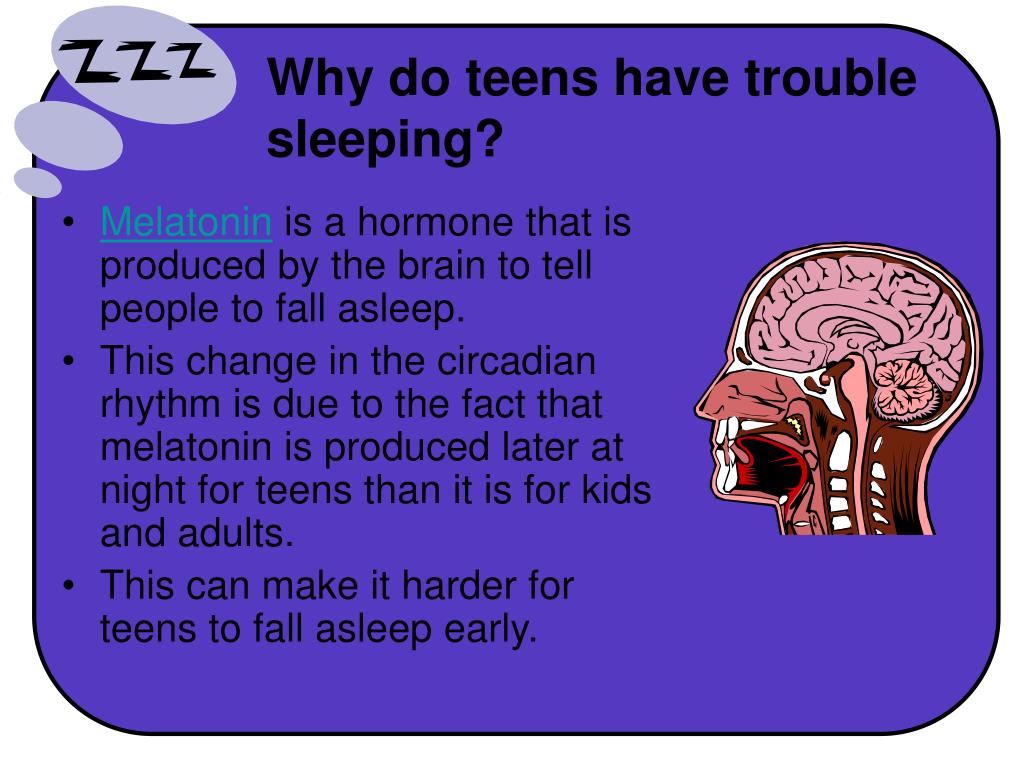 ZZZ

Why do teens have trouble sleeping?

• Melatonin is a hormone that is produced by the brain to tell people to fall asleep.
• This change in the circadian rhythm is due to the fact that melatonin is produced later at night for teens than it is for kids and adults.
• This can make it harder for teens to fall asleep early.